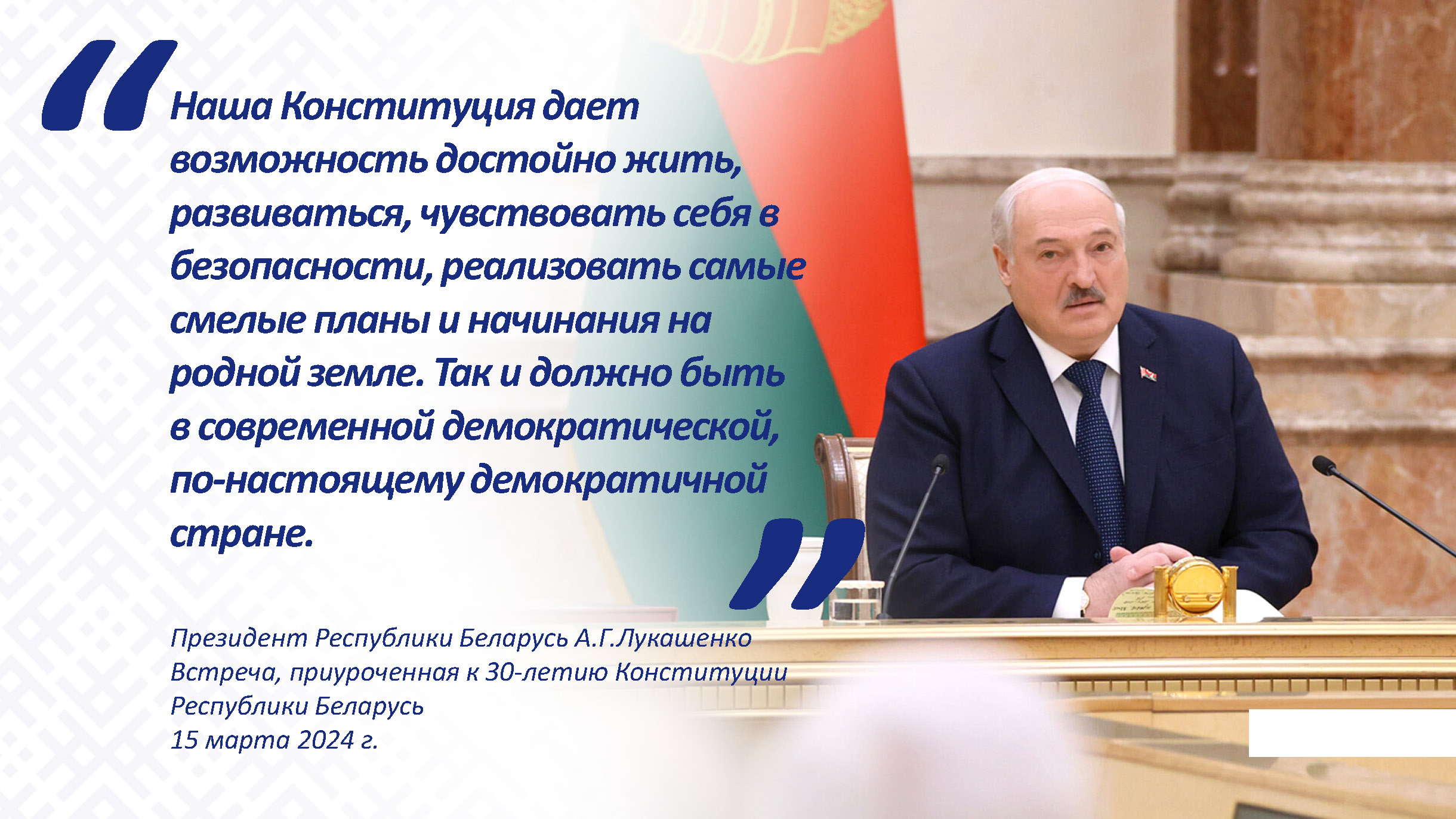 Наша Конституция дает возможность достойно жить, развиваться, чувствовать себя в безопасности, реализовать самые смелые планы и начинания на родной земле. Так и должно быть в современной демократической, по-настоящему демократичной стране.

Президент Республики Беларусь А.Г.Лукашенко
Встреча, приуроченная к 30-летию Конституции Республики Беларусь
15 марта 2024 г.